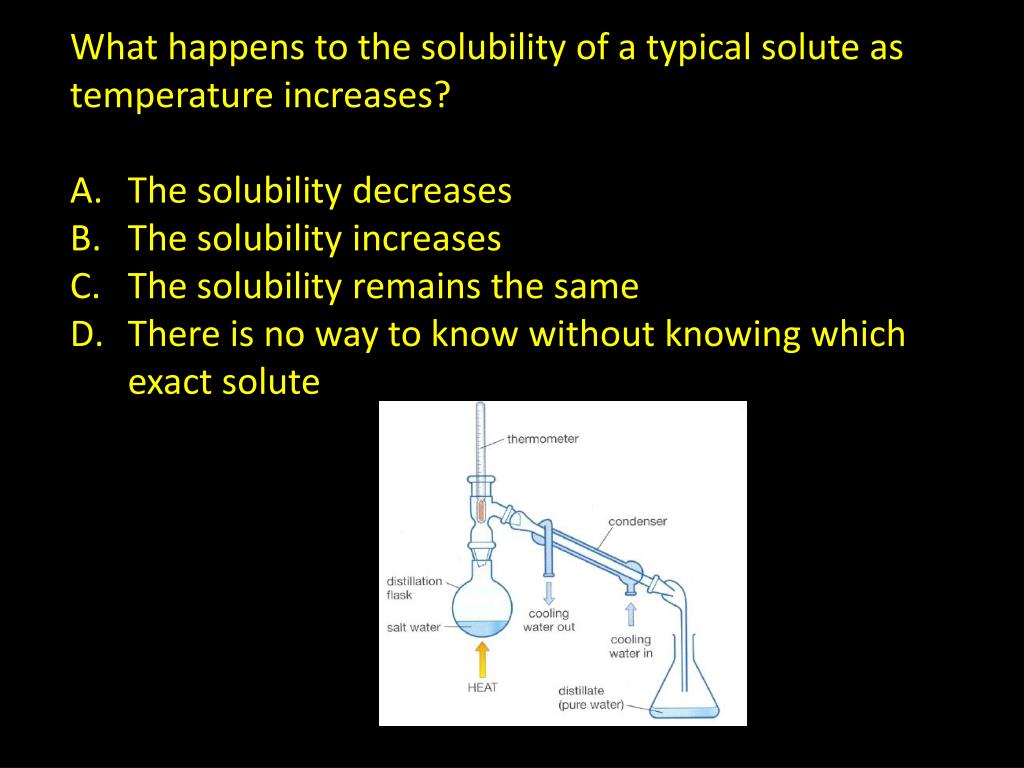 What happens to the solubility of a typical solute as temperature increases?

A. The solubility decreases
B. The solubility increases
C. The solubility remains the same
D. There is no way to know without knowing which exact solute

thermometer
condenser
distillation flask
salt water
cooling water out
cooling water in
HEAT
distillate (pure water)